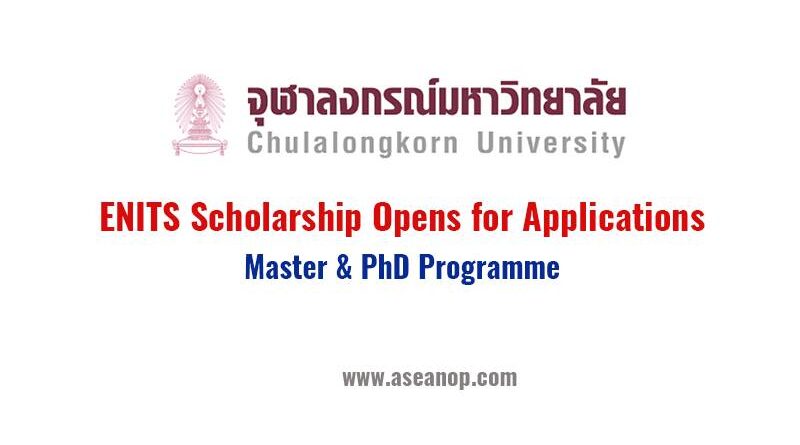 จุฬาลงกรณ์มหาวิทยาลัย
Chulalongkorn University

ENITS Scholarship Opens for Applications

Master & PhD Programme

www.aseanop.com